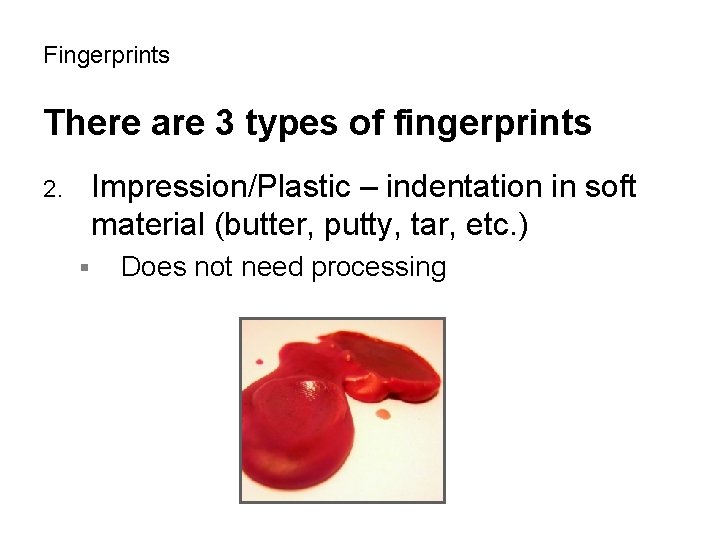 Fingerprints

There are 3 types of fingerprints

2. Impression/Plastic – indentation in soft material (butter, putty, tar, etc.)

▪ Does not need processing